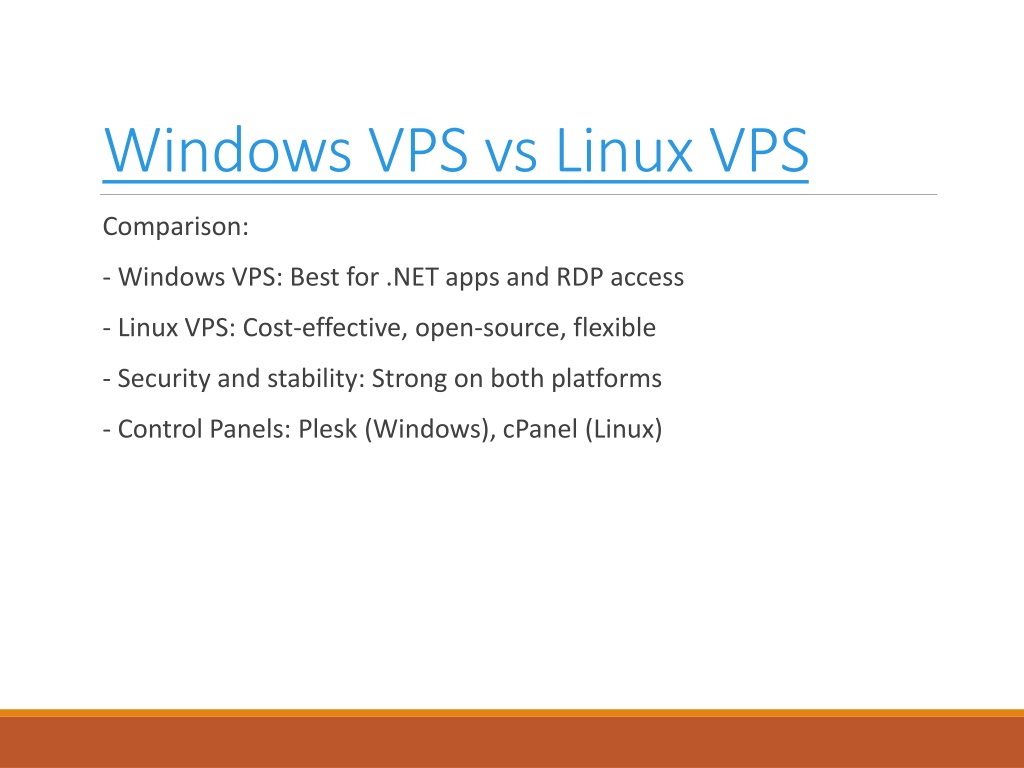 Windows VPS vs Linux VPS

Comparison:

- Windows VPS: Best for .NET apps and RDP access

- Linux VPS: Cost-effective, open-source, flexible

- Security and stability: Strong on both platforms

- Control Panels: Plesk (Windows), cPanel (Linux)